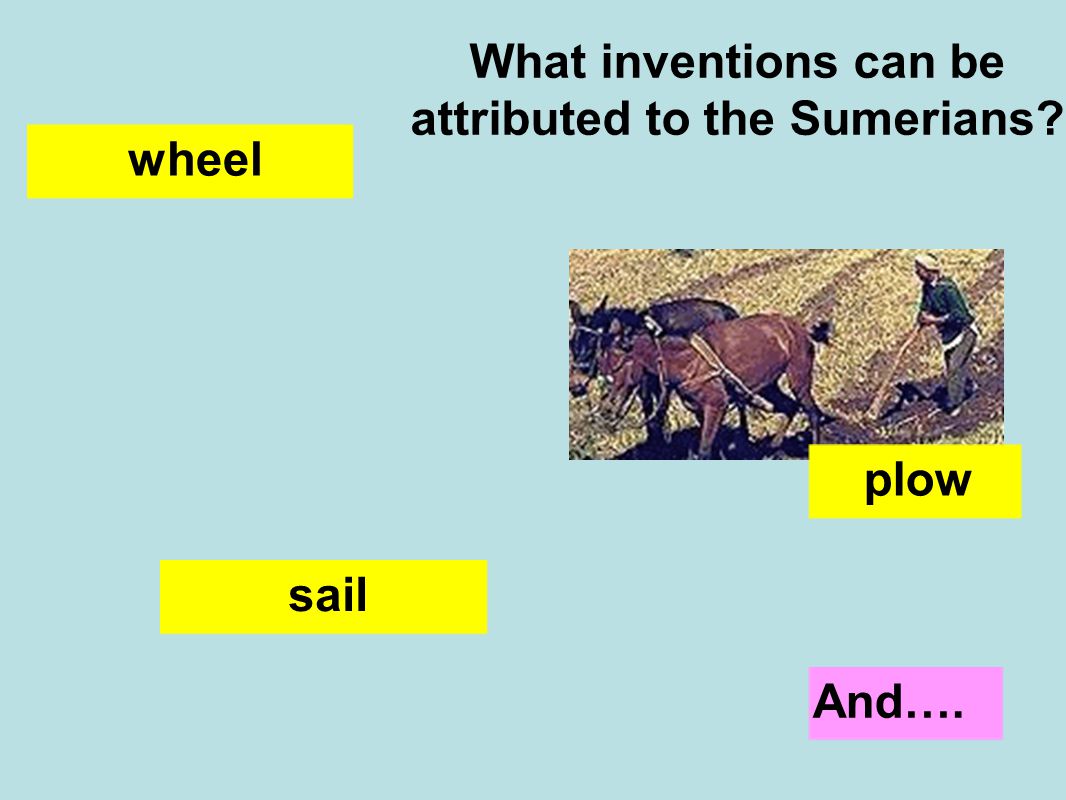 What inventions can be attributed to the Sumerians?

wheel

plow

sail

And….